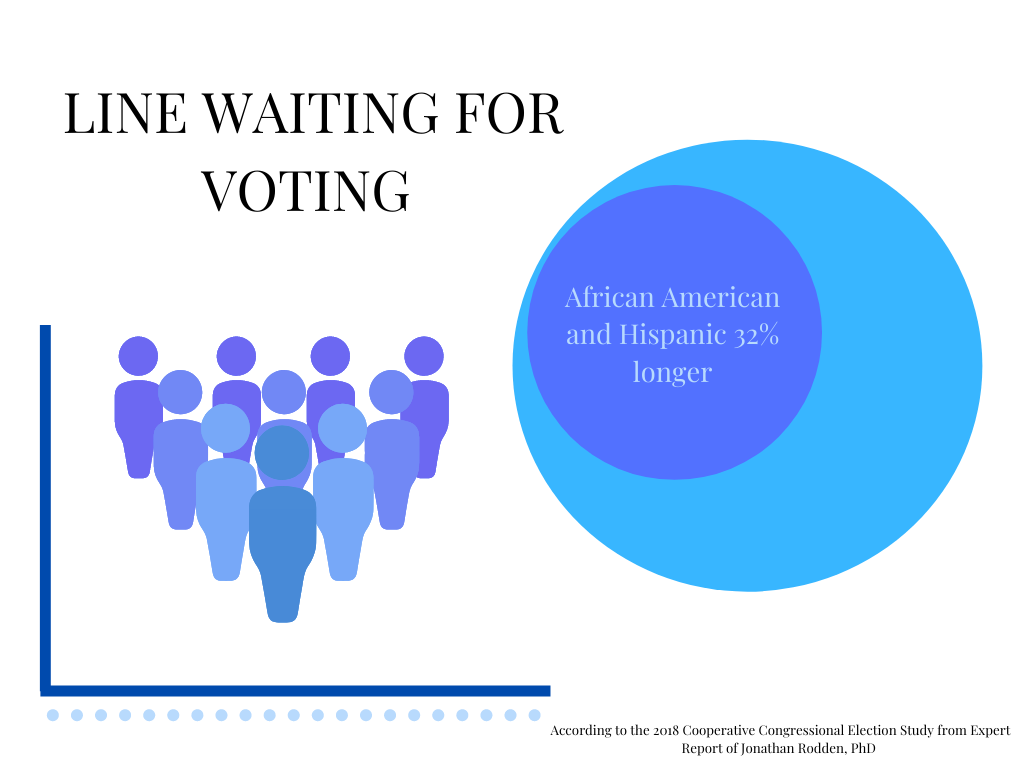 LINE WAITING FOR VOTING

African American and Hispanic 32% longer

According to the 2018 Cooperative Congressional Election Study from Expert Report of Jonathan Rodden, PhD